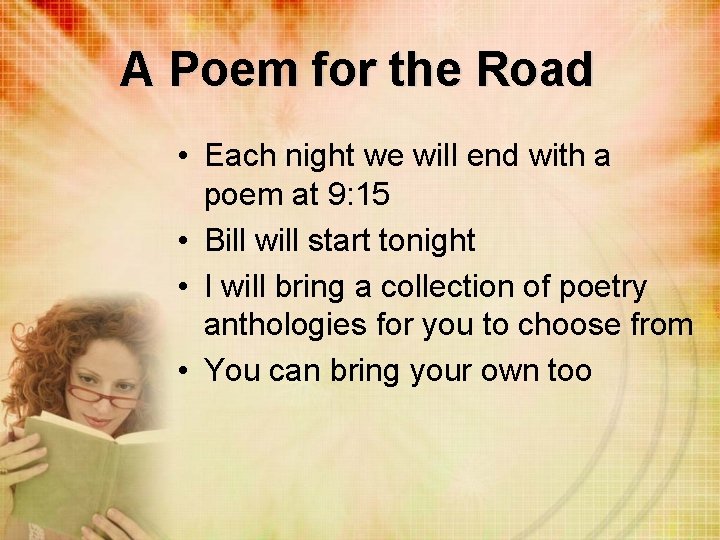 A Poem for the Road

• Each night we will end with a poem at 9:15
• Bill will start tonight
• I will bring a collection of poetry anthologies for you to choose from
• You can bring your own too